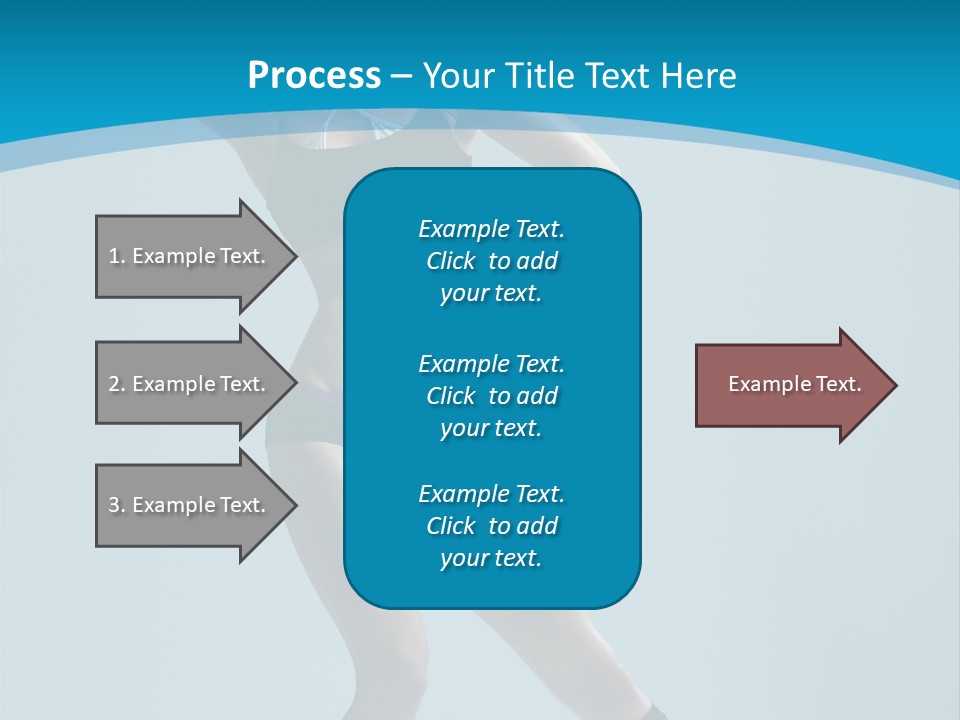 Process – Your Title Text Here

1. Example Text.

2. Example Text.

3. Example Text.

Example Text. Click to add your text.

Example Text. Click to add your text.

Example Text. Click to add your text.

Example Text.